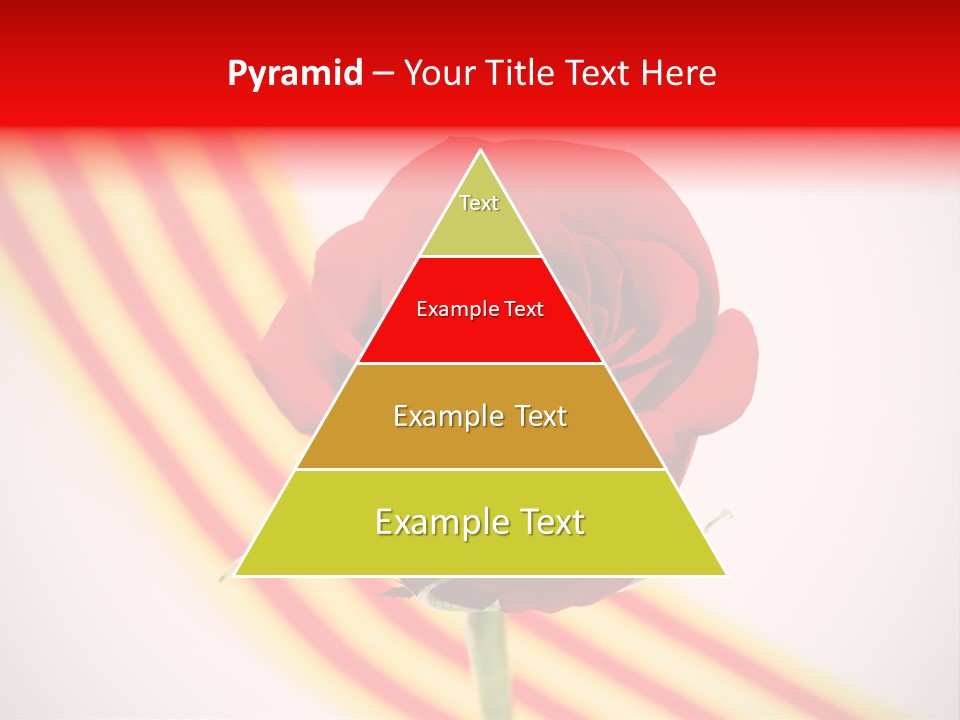 Pyramid – Your Title Text Here

Text

Example Text

Example Text

Example Text